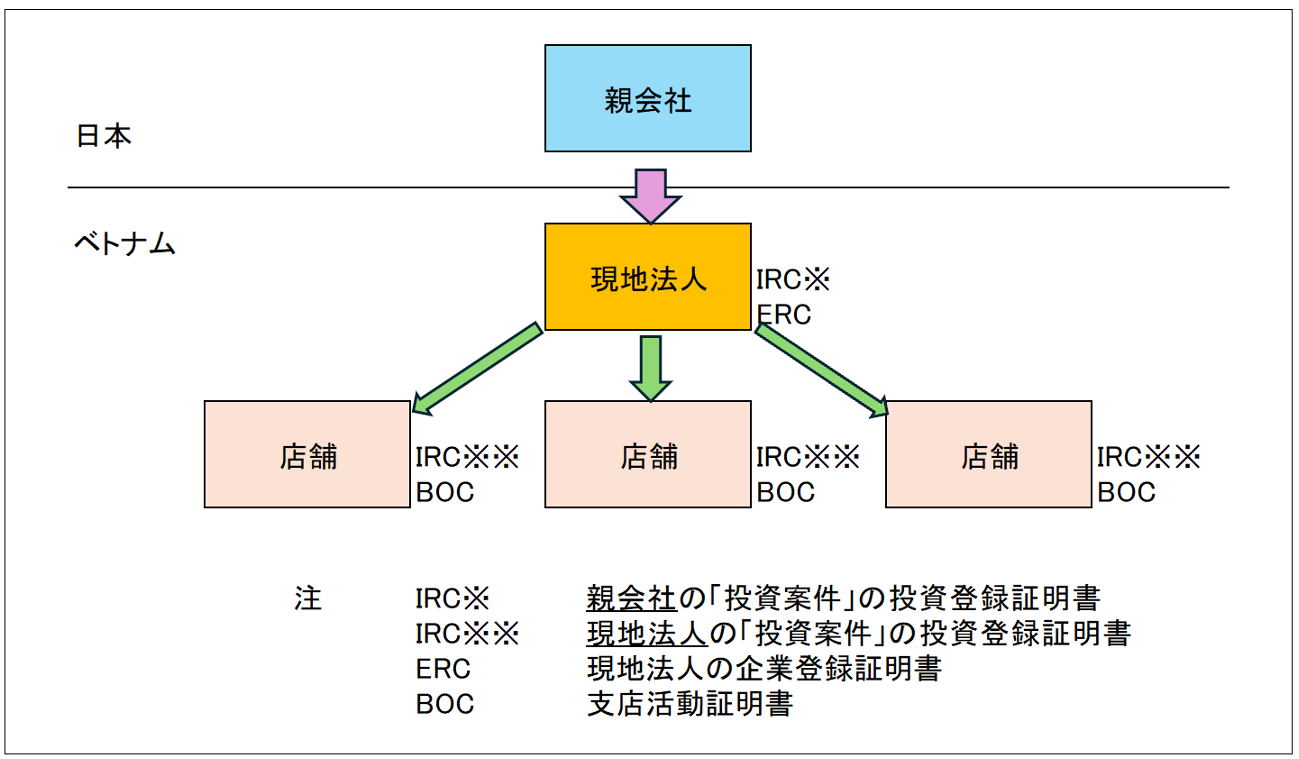 親会社

日本

ベトナム

現地法人

IRC※
ERC

店舗

IRC※※
BOC

店舗

IRC※※
BOC

店舗

IRC※※
BOC

注 IRC※ 親会社の「投資案件」の投資登録証明書
IRC※※ 現地法人の「投資案件」の投資登録証明書
ERC 現地法人の企業登録証明書
BOC 支店活動証明書